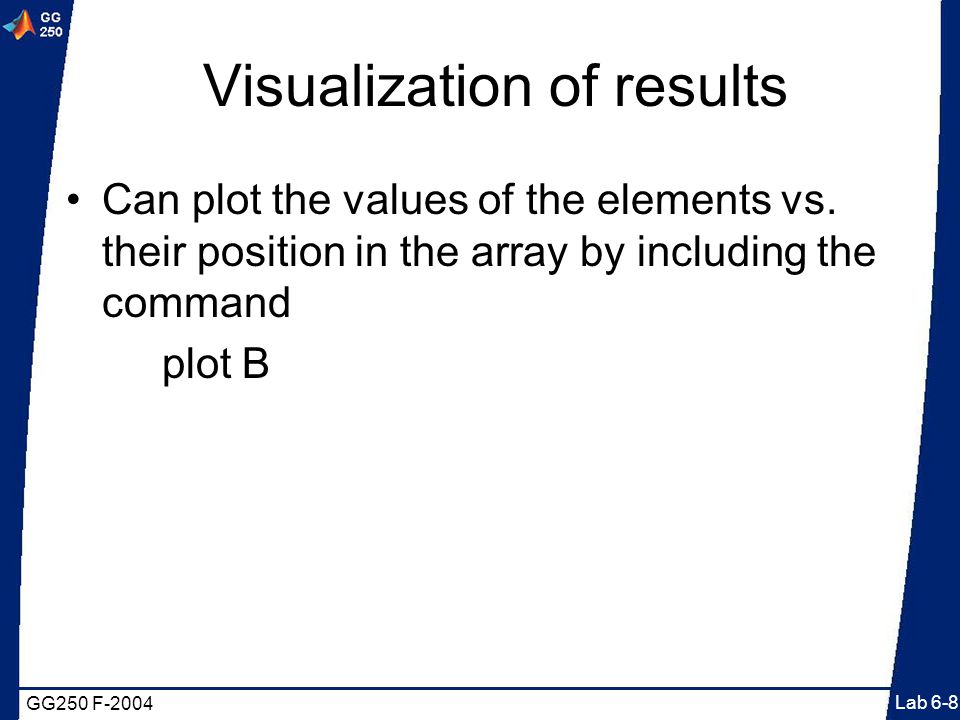 GG 250

Visualization of results

• Can plot the values of the elements vs. their position in the array by including the command

plot B

GG250 F-2004

Lab 6-8